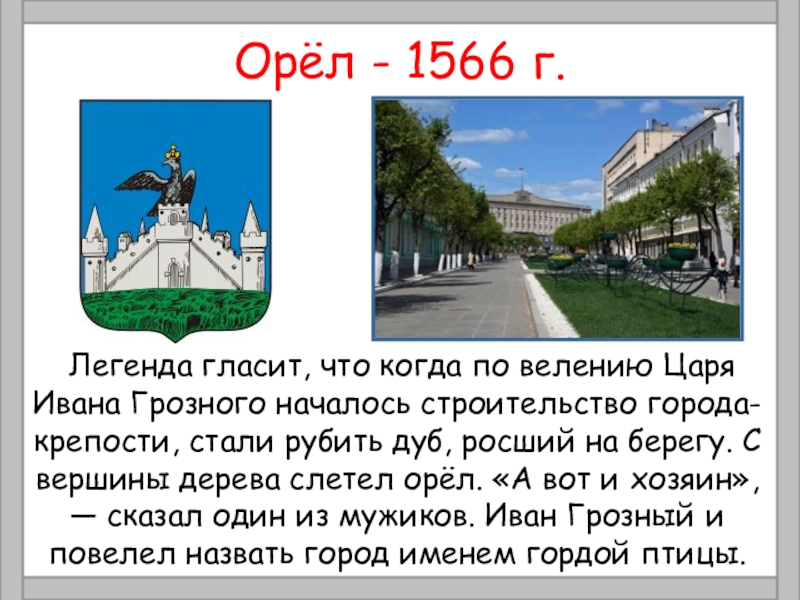 Орёл - 1566 г.

Легенда гласит, что когда по велению Царя Ивана Грозного началось строительство города-крепости, стали рубить дуб, росший на берегу. С вершины дерева слетел орёл. «А вот и хозяин», — сказал один из мужиков. Иван Грозный и повелел назвать город именем гордой птицы.